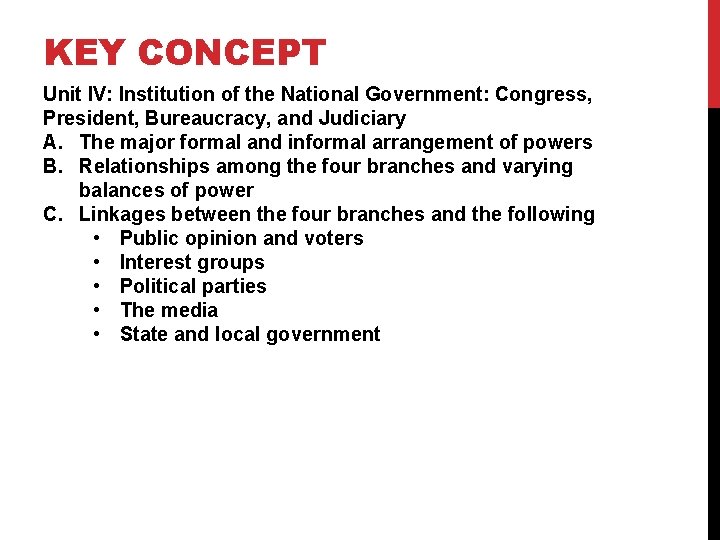 KEY CONCEPT

Unit IV: Institution of the National Government: Congress, President, Bureaucracy, and Judiciary
A. The major formal and informal arrangement of powers
B. Relationships among the four branches and varying balances of power
C. Linkages between the four branches and the following
• Public opinion and voters
• Interest groups
• Political parties
• The media
• State and local government